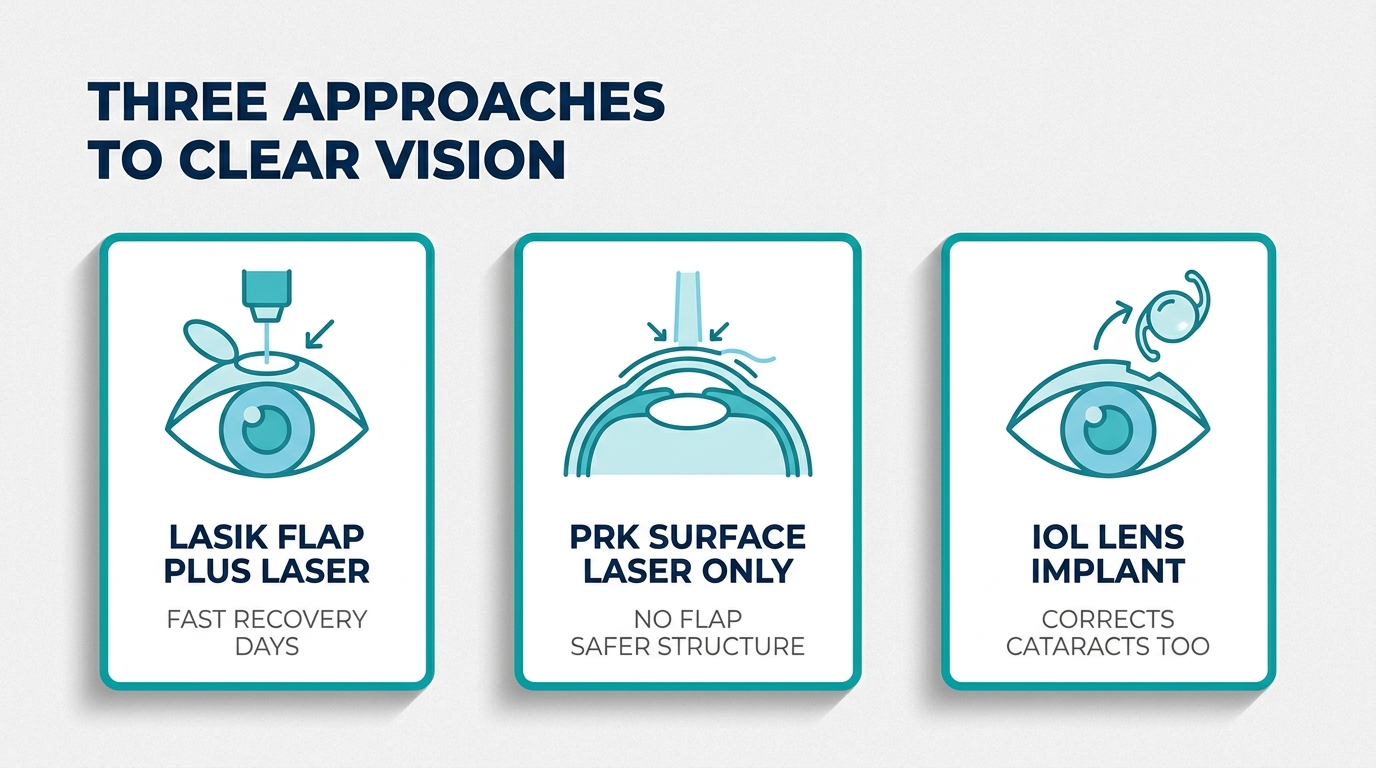 THREE APPROACHES TO CLEAR VISION

LASIK FLAP PLUS LASER

FAST RECOVERY DAYS

PRK SURFACE LASER ONLY

NO FLAP SAFER STRUCTURE

IOL LENS IMPLANT

CORRECTS CATARACTS TOO